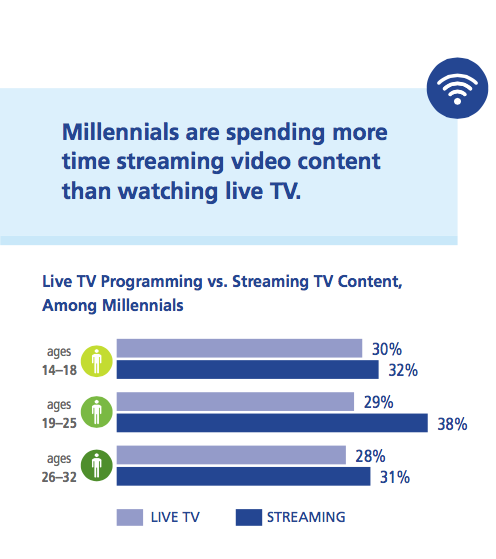 Millennials are spending more time streaming video content than watching live TV.

Live TV Programming vs. Streaming TV Content, Among Millennials

ages 14–18
30%
32%

ages 19–25
29%
38%

ages 26–32
28%
31%

LIVE TV
STREAMING